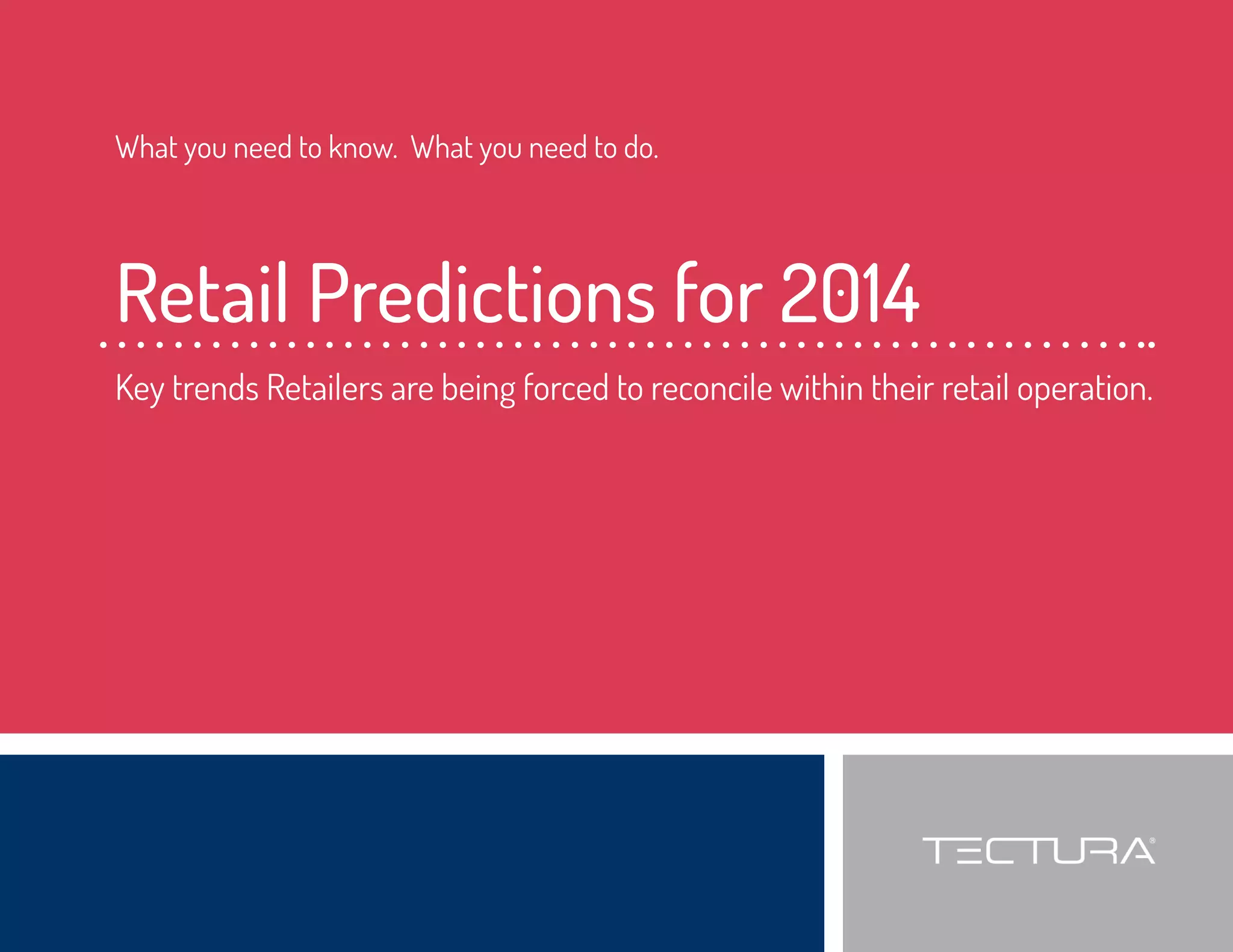 What you need to know. What you need to do.

Retail Predictions for 2014

Key trends Retailers are being forced to reconcile within their retail operation.

TECTURA®